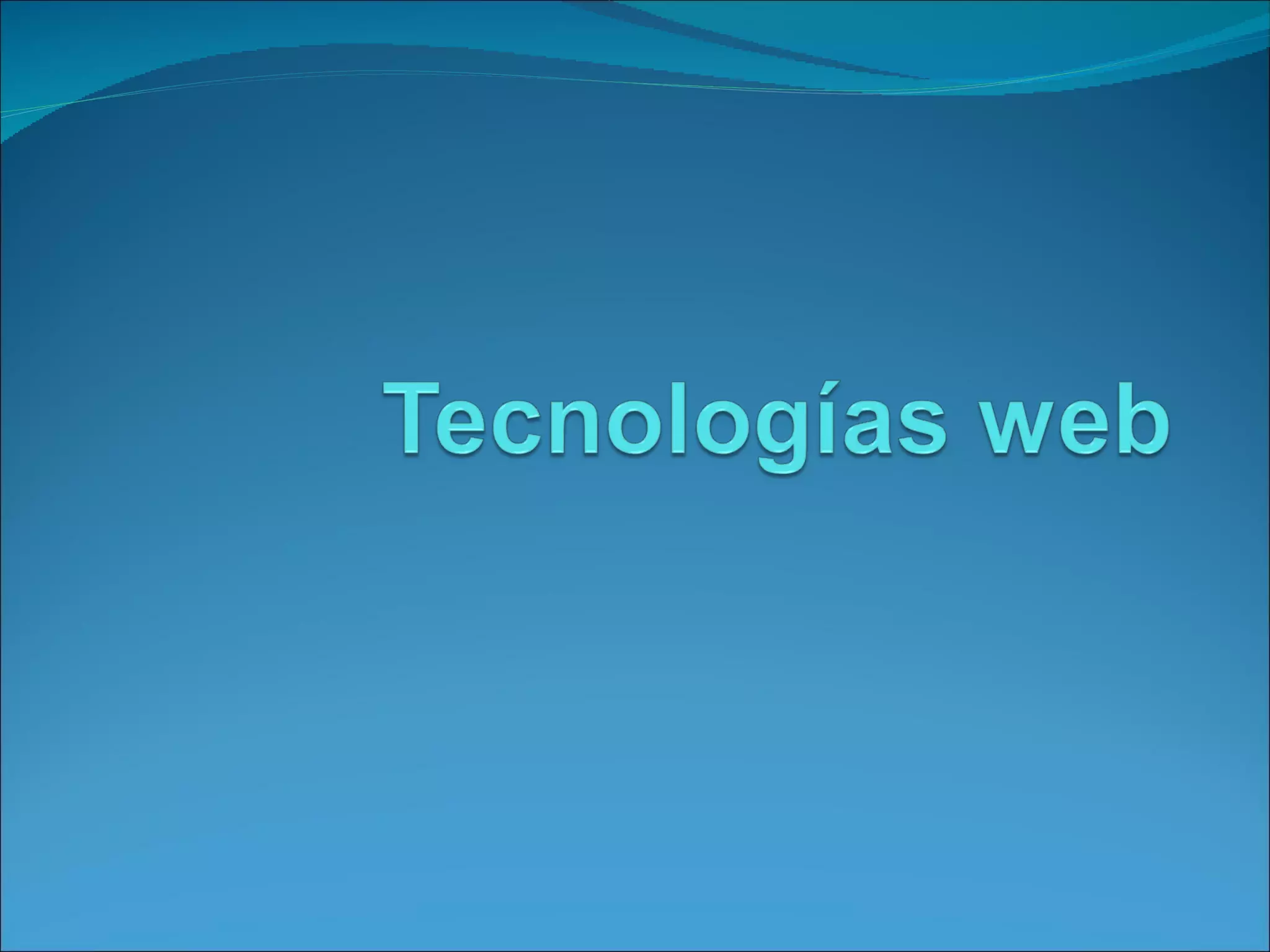 Tecnologías web